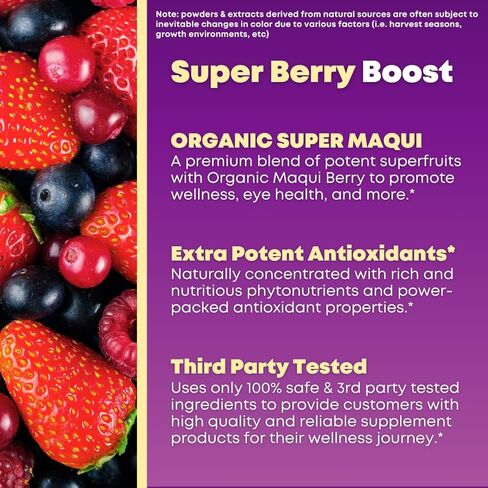 Note: powders & extracts derived from natural sources are often subject to inevitable changes in color due to various factors (i.e. harvest seasons, growth environments, etc)

Super Berry Boost

ORGANIC SUPER MAQUI
A premium blend of potent superfruits with Organic Maqui Berry to promote wellness, eye health, and more.*

Extra Potent Antioxidants*
Naturally concentrated with rich and nutritious phytonutrients and power-packed antioxidant properties.*

Third Party Tested
Uses only 100% safe & 3rd party tested ingredients to provide customers with high quality and reliable supplement products for their wellness journey.*